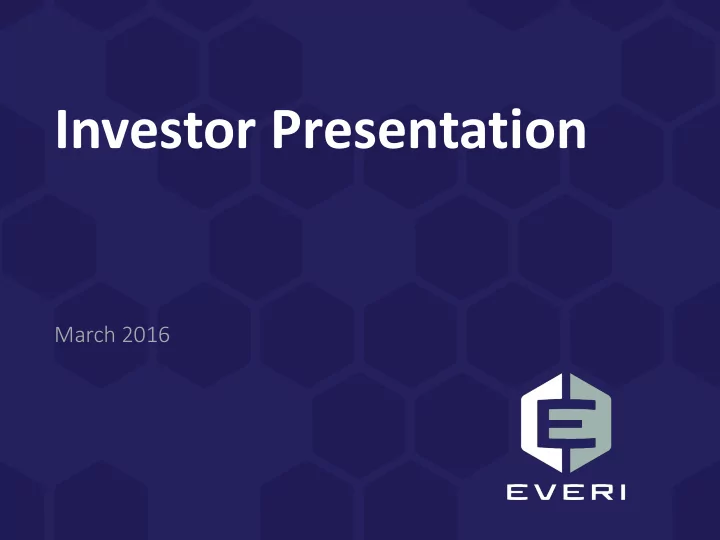 Investor Presentation

March 2016

EVERI